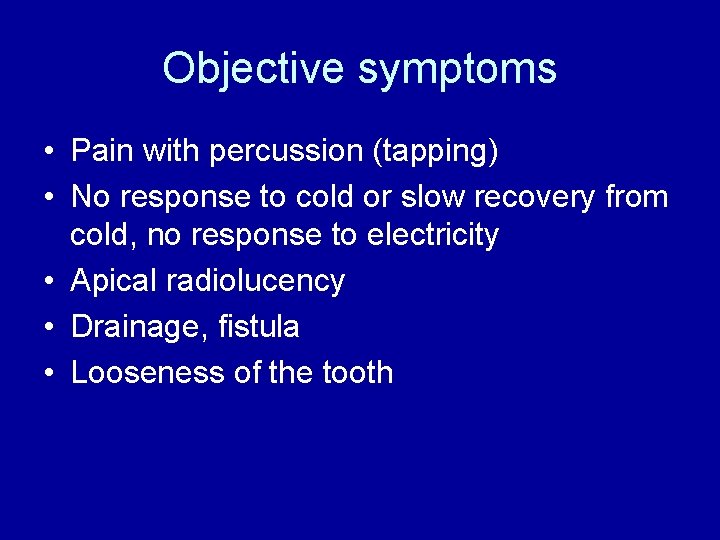 Objective symptoms

• Pain with percussion (tapping)
• No response to cold or slow recovery from cold, no response to electricity
• Apical radiolucency
• Drainage, fistula
• Looseness of the tooth